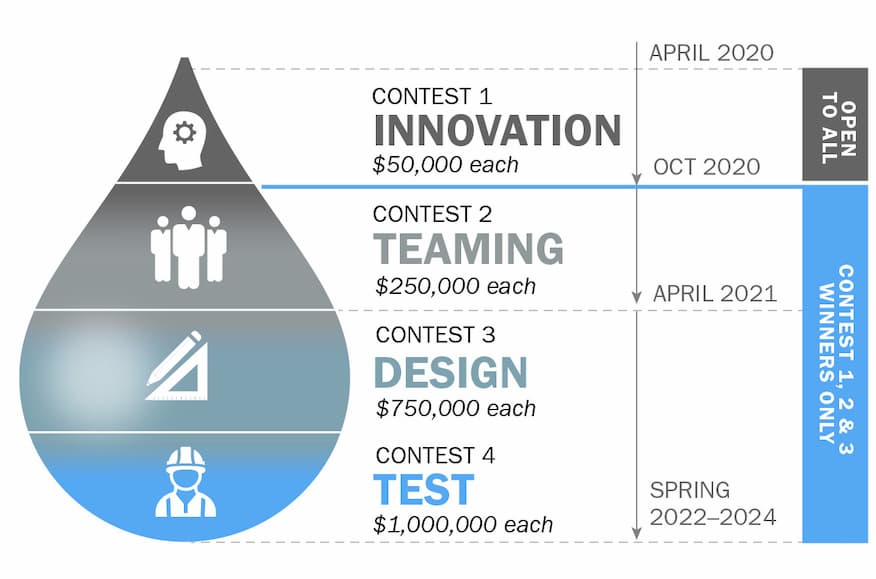 CONTEST 1
INNOVATION
$50,000 each

CONTEST 2
TEAMING
$250,000 each

CONTEST 3
DESIGN
$750,000 each

CONTEST 4
TEST
$1,000,000 each

APRIL 2020
OCT 2020
APRIL 2021
SPRING 2022–2024

OPEN TO ALL

CONTEST 1, 2 & 3 WINNERS ONLY